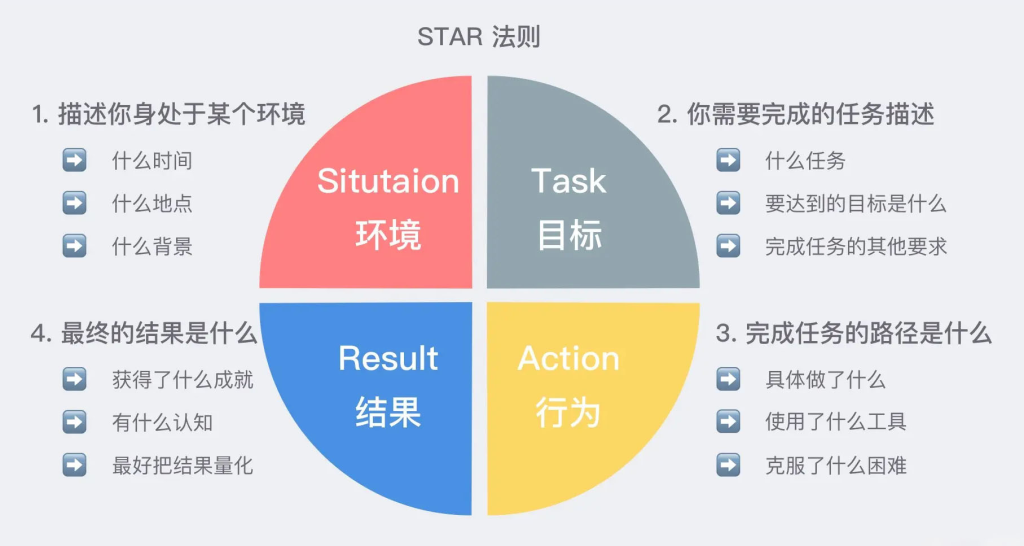 STAR 法则

1. 描述你身处于某个环境

➡️ 什么时间

➡️ 什么地点

➡️ 什么背景

Situtaion
环境

Task
目标

2. 你需要完成的任务描述

➡️ 什么任务

➡️ 要达到的目标是什么

➡️ 完成任务的其他要求

4. 最终的结果是什么

➡️ 获得了什么成就

➡️ 有什么认知

➡️ 最好把结果量化

Result
结果

Action
行为

3. 完成任务的路径是什么

➡️ 具体做了什么

➡️ 使用了什么工具

➡️ 克服了什么困难